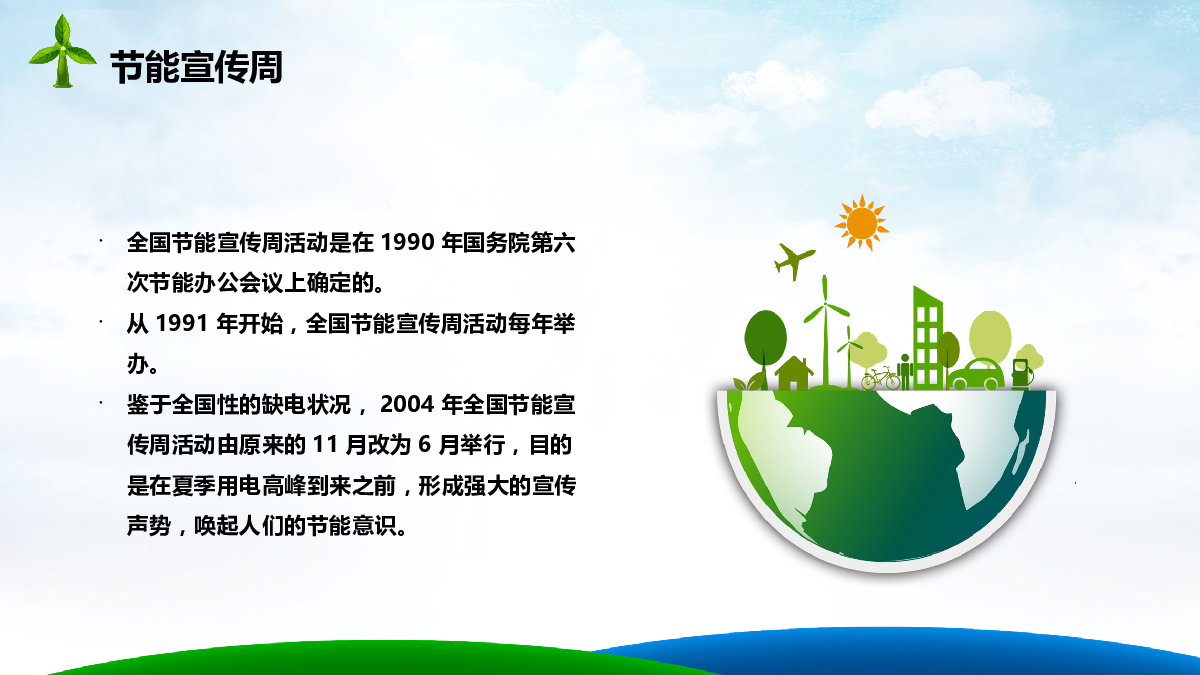 节能宣传周

· 全国节能宣传周活动是在 1990 年国务院第六次节能办公会议上确定的。

· 从 1991 年开始，全国节能宣传周活动每年举办。

· 鉴于全国性的缺电状况， 2004 年全国节能宣传周活动由原来的 11 月改为 6 月举行，目的是在夏季用电高峰到来之前，形成强大的宣传声势，唤起人们的节能意识。